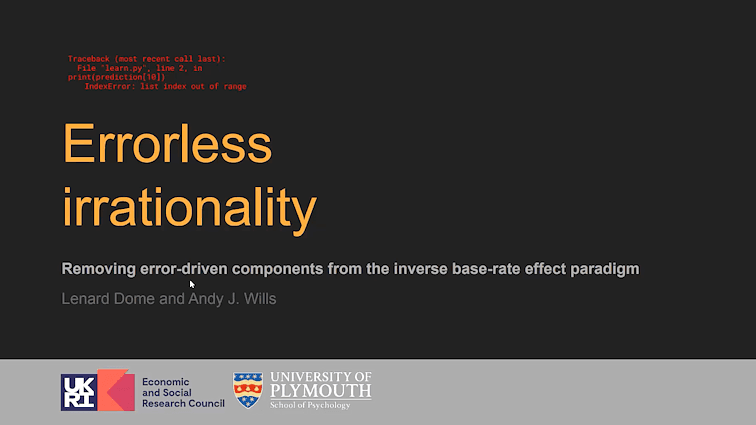 Traceback (most recent call last):
  File "learn.py", line 2, in
print(prediction[10])
    IndexError: list index out of range

Errorless irrationality

Removing error-driven components from the inverse base-rate effect paradigm

Lenard Dome and Andy J. Wills

UKRI

Economic and Social Research Council

UNIVERSITY OF PLYMOUTH
School of Psychology